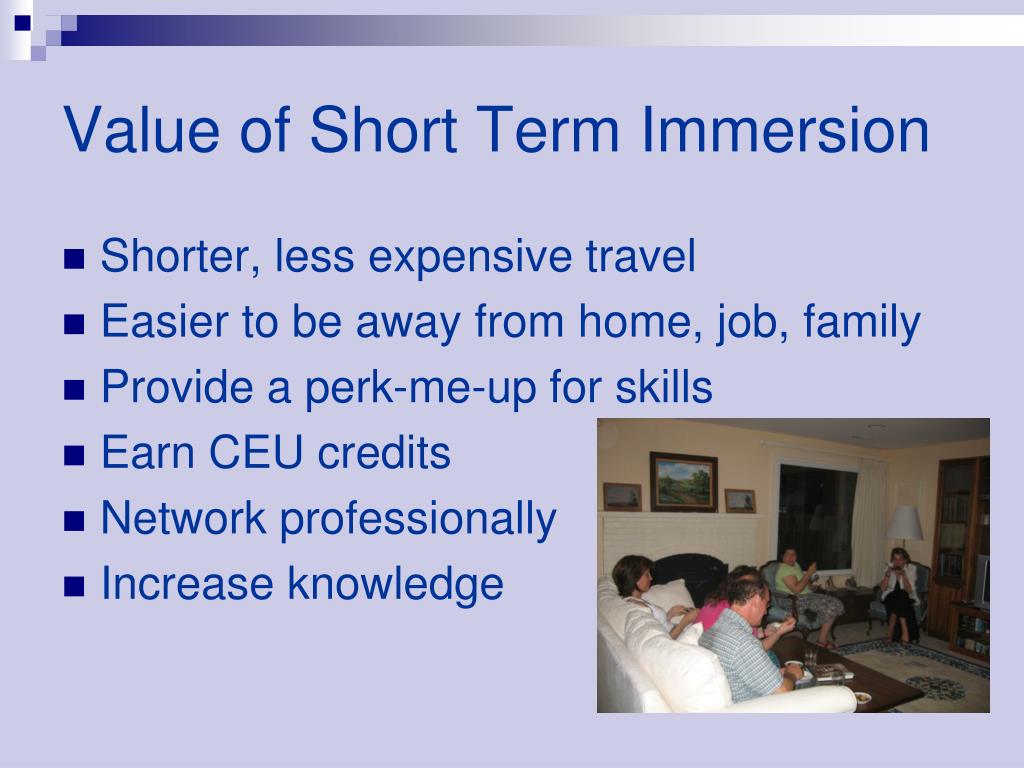 Value of Short Term Immersion

- Shorter, less expensive travel
- Easier to be away from home, job, family
- Provide a perk-me-up for skills
- Earn CEU credits
- Network professionally
- Increase knowledge